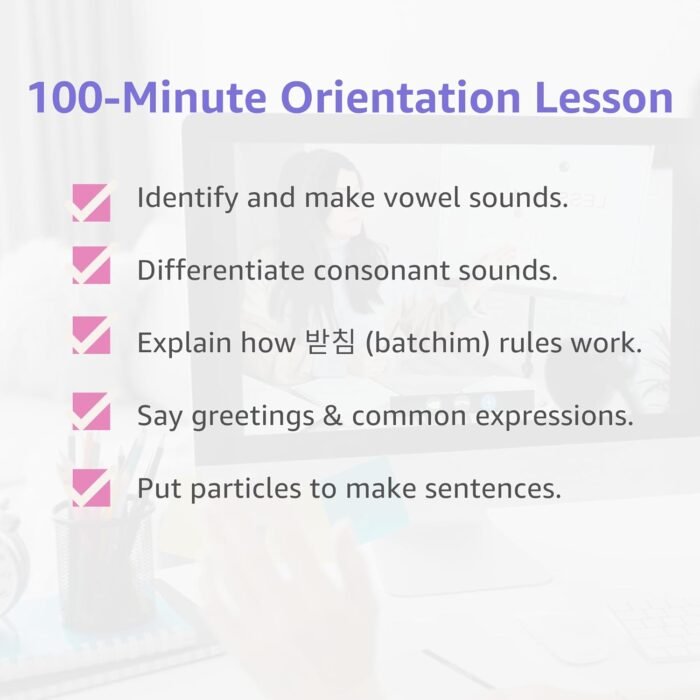 100-Minute Orientation Lesson

Identify and make vowel sounds.

Differentiate consonant sounds.

Explain how 받침 (batchim) rules work.

Say greetings & common expressions.

Put particles to make sentences.